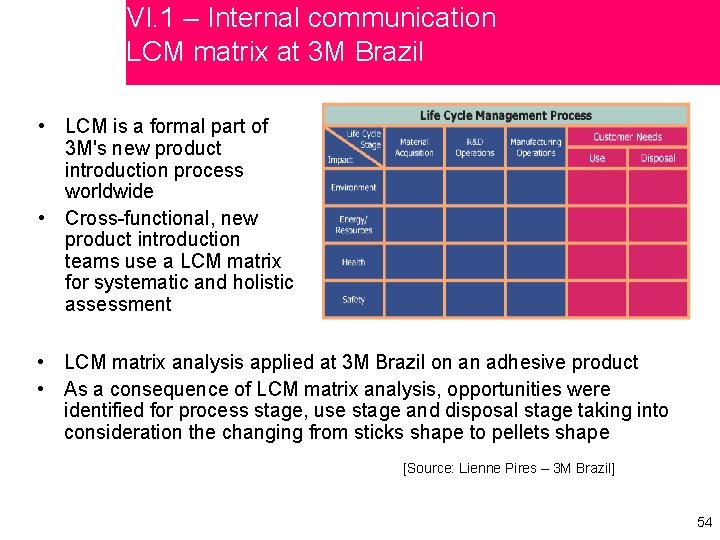 VI.1 – Internal communication
LCM matrix at 3M Brazil

• LCM is a formal part of 3M's new product introduction process worldwide
• Cross-functional, new product introduction teams use a LCM matrix for systematic and holistic assessment

Life Cycle Management Process

| Life Cycle Stage / Impact | Material Acquisition | R&D Operations | Manufacturing Operations | Customer Needs: Use | Customer Needs: Disposal |
|---|---|---|---|---|---|
| Environment | | | | | |
| Energy/ Resources | | | | | |
| Health | | | | | |
| Safety | | | | | |

• LCM matrix analysis applied at 3M Brazil on an adhesive product
• As a consequence of LCM matrix analysis, opportunities were identified for process stage, use stage and disposal stage taking into consideration the changing from sticks shape to pellets shape

[Source: Lienne Pires – 3M Brazil]

54